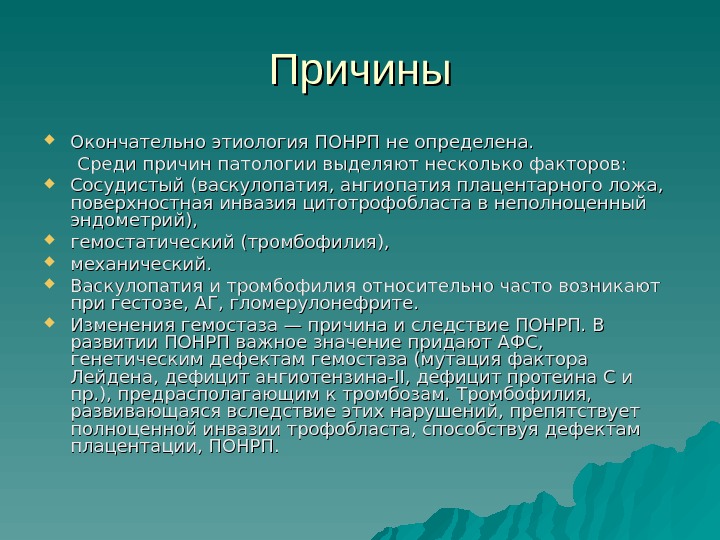 Причины

Окончательно этиология ПОНРП не определена.

Среди причин патологии выделяют несколько факторов:

Сосудистый (васкулопатия, ангиопатия плацентарного ложа, поверхностная инвазия цитотрофобласта в неполноценный эндометрий),

гемостатический (тромбофилия),

механический.

Васкулопатия и тромбофилия относительно часто возникают при гестозе, АГ, гломерулонефрите.

Изменения гемостаза — причина и следствие ПОНРП. В развитии ПОНРП важное значение придают АФС, генетическим дефектам гемостаза (мутация фактора Лейдена, дефицит ангиотензина-II, дефицит протеина С и пр.), предрасполагающим к тромбозам. Тромбофилия, развивающаяся вследствие этих нарушений, препятствует полноценной инвазии трофобласта, способствуя дефектам плацентации, ПОНРП.